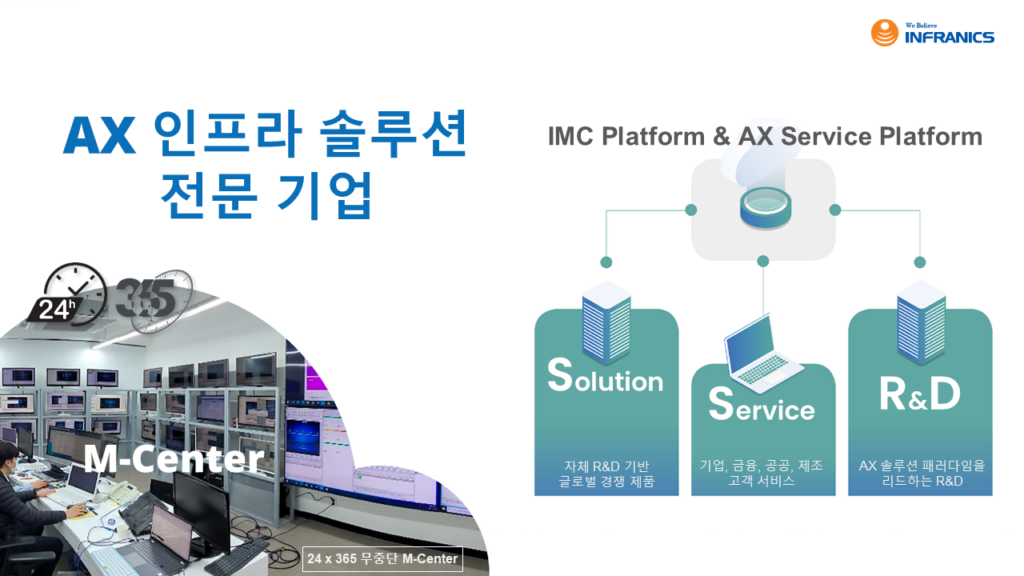 We Believe
INFRANICS

AX 인프라 솔루션
전문 기업

24h 365

M-Center

24 x 365 무중단 M-Center

IMC Platform & AX Service Platform

Solution
자체 R&D 기반
글로벌 경쟁 제품

Service
기업, 금융, 공공, 제조
고객 서비스

R&D
AX 솔루션 패러다임을
리드하는 R&D